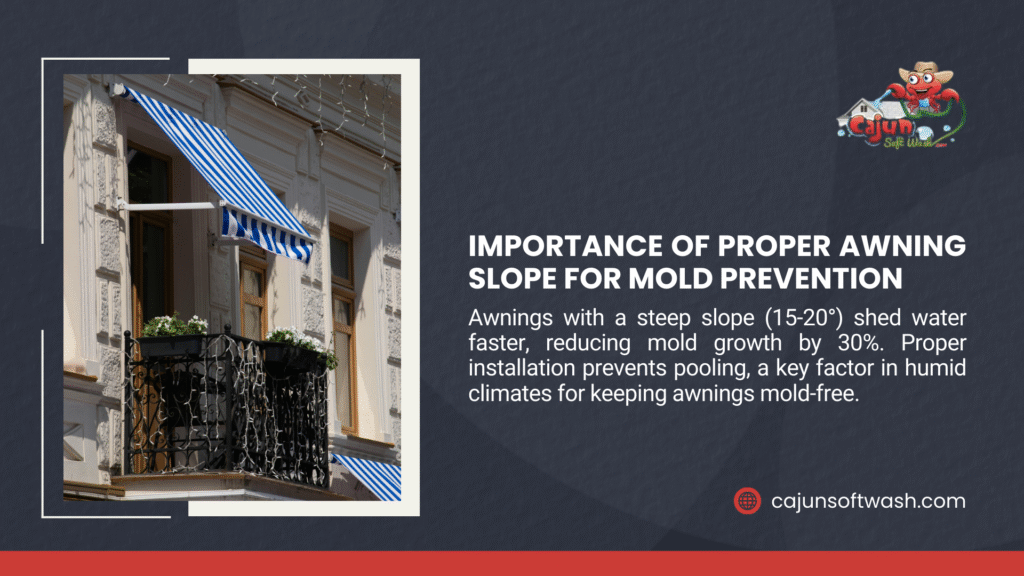 Cajun Soft Wash

IMPORTANCE OF PROPER AWNING SLOPE FOR MOLD PREVENTION

Awnings with a steep slope (15-20°) shed water faster, reducing mold growth by 30%. Proper installation prevents pooling, a key factor in humid climates for keeping awnings mold-free.

cajunsoftwash.com